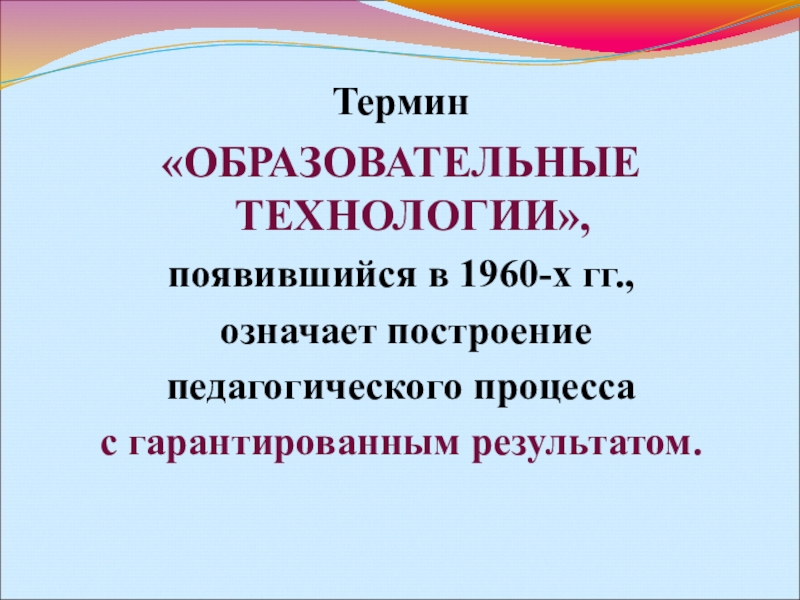 Термин
«ОБРАЗОВАТЕЛЬНЫЕ ТЕХНОЛОГИИ»,
появившийся в 1960-х гг.,
означает построение
педагогического процесса
с гарантированным результатом.